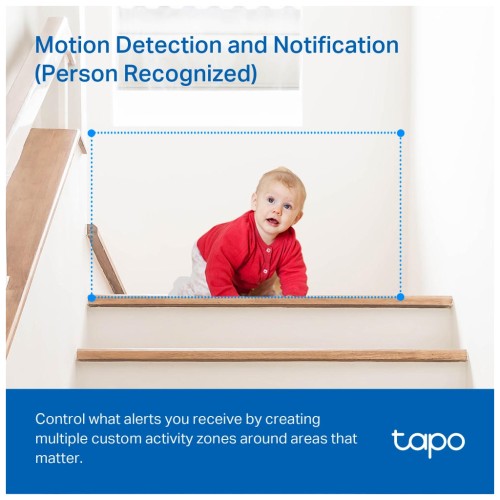 Motion Detection and Notification (Person Recognized)

Control what alerts you receive by creating multiple custom activity zones around areas that matter.

tapo